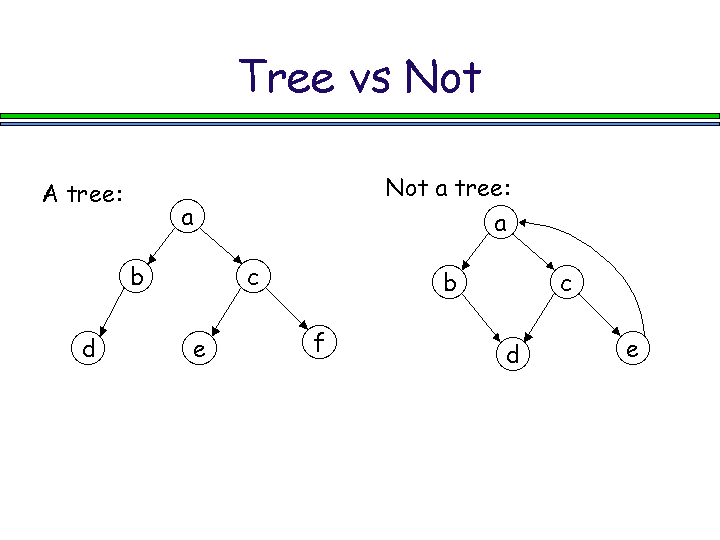 Tree vs Not

A tree:

a
b
c
d
e
f

Not a tree:

a
b
c
d
e